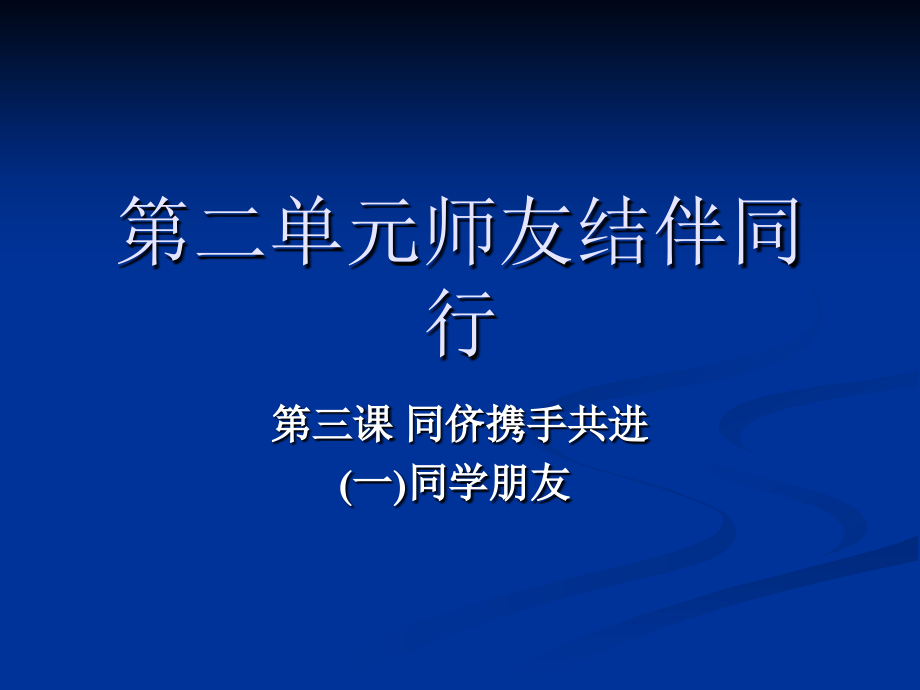 第二单元师友结伴同行

第三课 同侪携手共进
(一)同学朋友